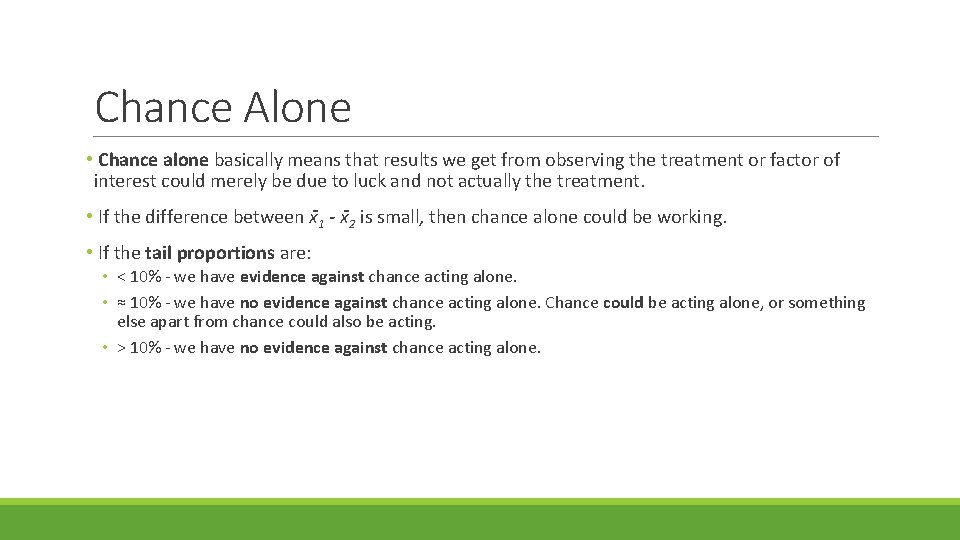 Chance Alone

• Chance alone basically means that results we get from observing the treatment or factor of interest could merely be due to luck and not actually the treatment.

• If the difference between $\bar{x}_1$ - $\bar{x}_2$ is small, then chance alone could be working.

• If the tail proportions are:

• < 10% - we have evidence against chance acting alone.
• ≈ 10% - we have no evidence against chance acting alone. Chance could be acting alone, or something else apart from chance could also be acting.
• > 10% - we have no evidence against chance acting alone.